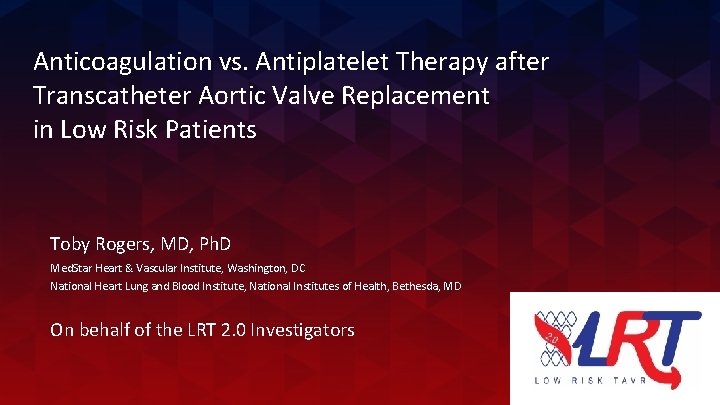 Anticoagulation vs. Antiplatelet Therapy after Transcatheter Aortic Valve Replacement in Low Risk Patients

Toby Rogers, MD, PhD

MedStar Heart & Vascular Institute, Washington, DC
National Heart Lung and Blood Institute, National Institutes of Health, Bethesda, MD

On behalf of the LRT 2.0 Investigators

2.0 LRT
LOW RISK TAVR